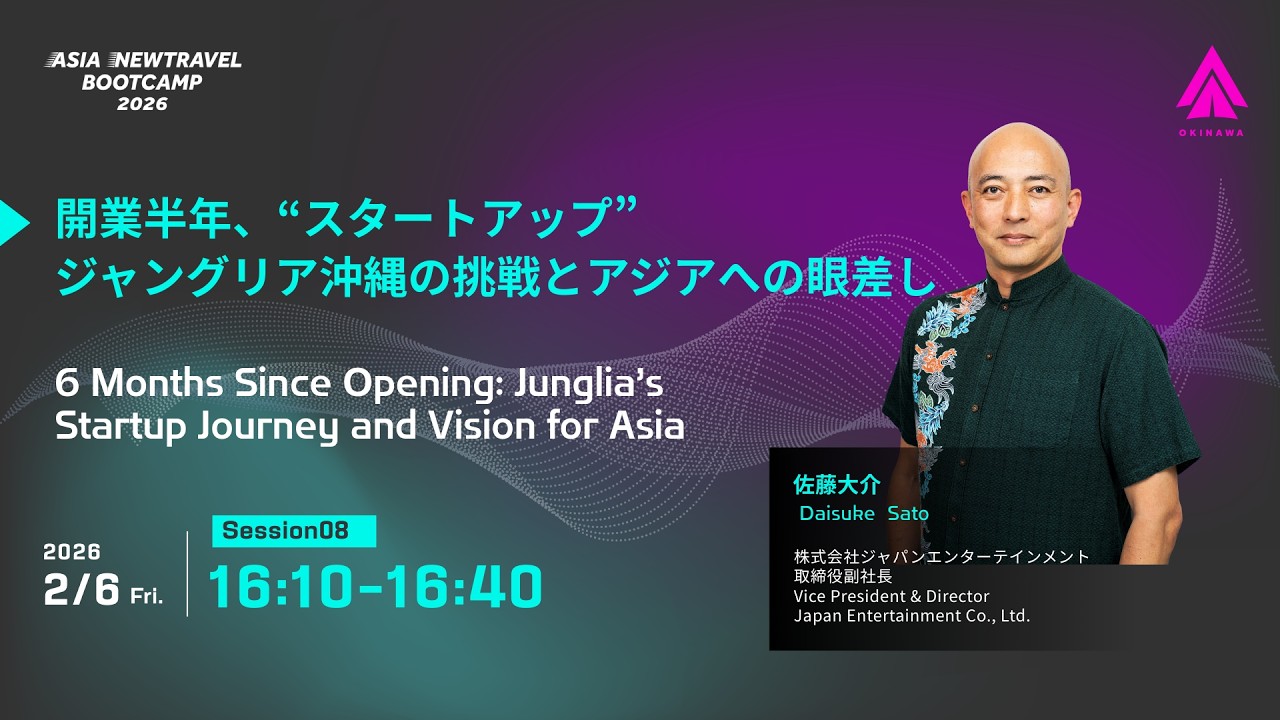 ASIA NEWTRAVEL
BOOTCAMP
2026

OKINAWA

開業半年、“スタートアップ”
ジャングリア沖縄の挑戦とアジアへの眼差し

6 Months Since Opening: Junglia's Startup Journey and Vision for Asia

2026
2/6 Fri.

Session08
16:10-16:40

佐藤大介
Daisuke Sato

株式会社ジャパンエンターテインメント
取締役副社長
Vice President & Director
Japan Entertainment Co., Ltd.